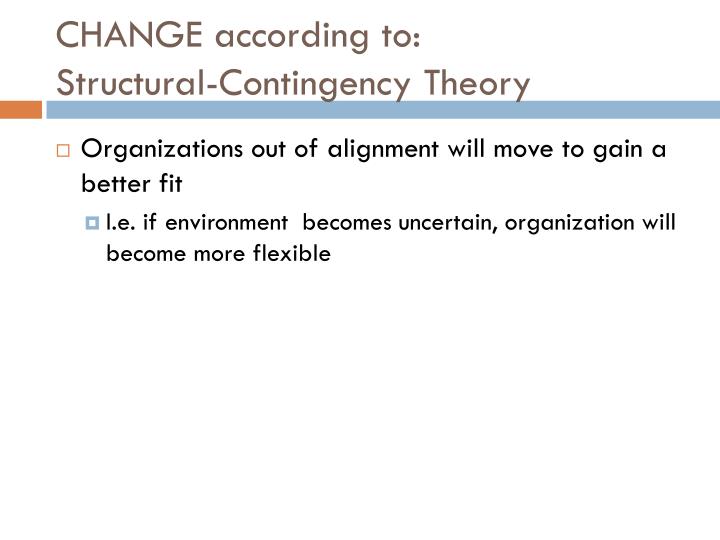 CHANGE according to:
Structural-Contingency Theory

Organizations out of alignment will move to gain a better fit

I.e. if environment  becomes uncertain, organization will become more flexible